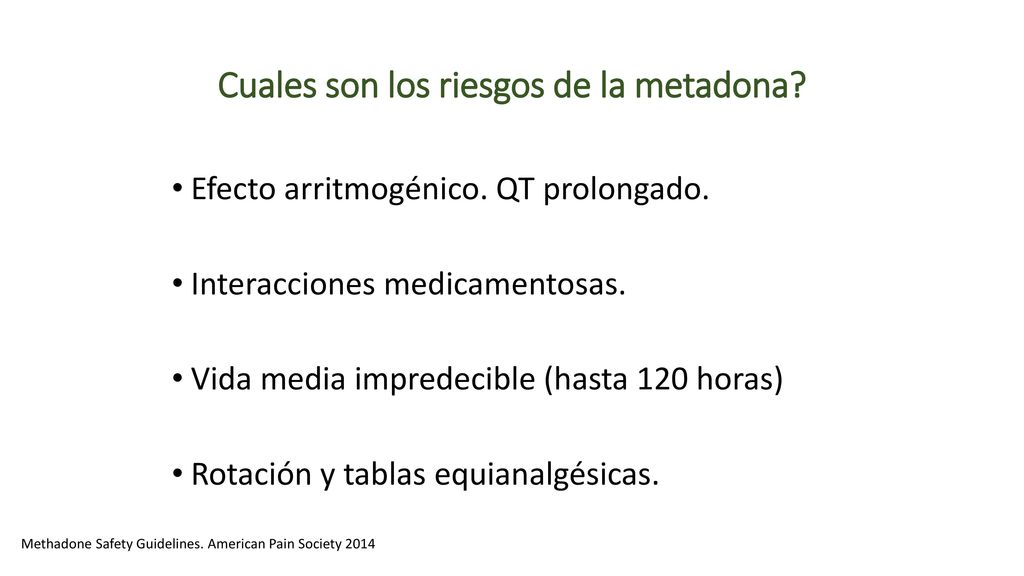 Cuales son los riesgos de la metadona?

• Efecto arritmogénico. QT prolongado.

• Interacciones medicamentosas.

• Vida media impredecible (hasta 120 horas)

• Rotación y tablas equianalgésicas.

Methadone Safety Guidelines. American Pain Society 2014